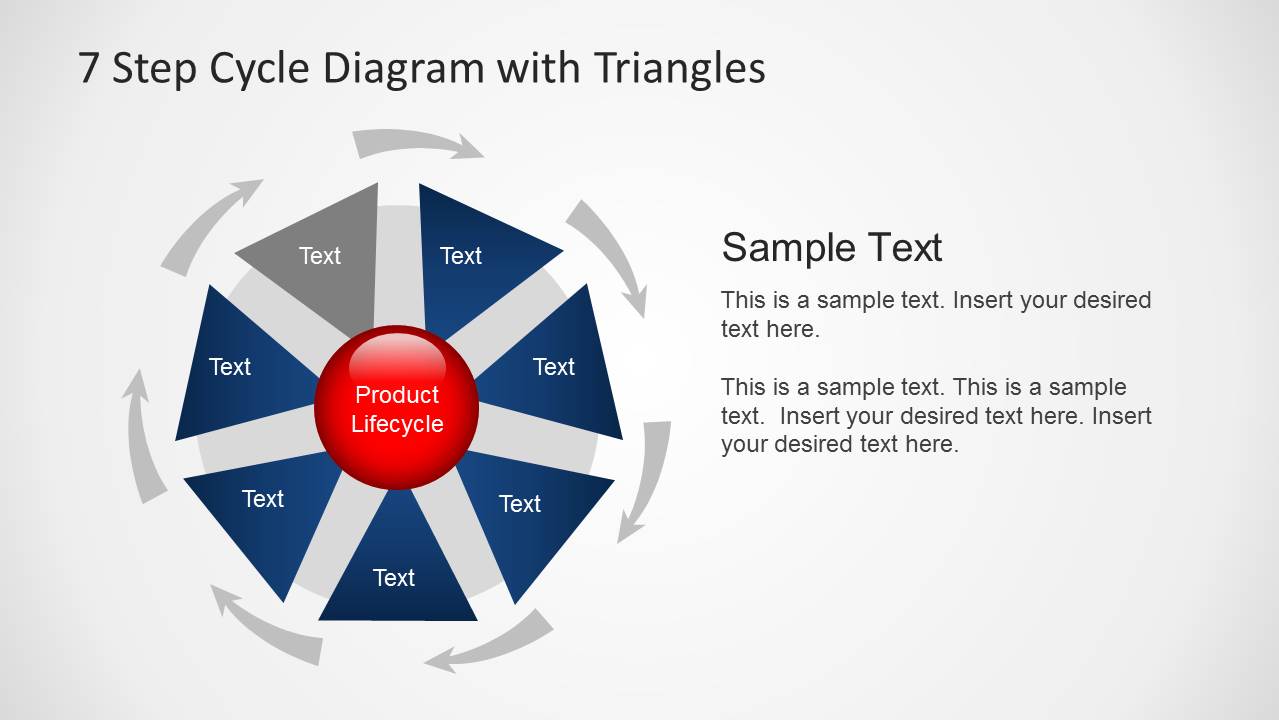 7 Step Cycle Diagram with Triangles

Text

Text

Text

Text

Product Lifecycle

Text

Text

Text

Sample Text

This is a sample text. Insert your desired text here.

This is a sample text. This is a sample text. Insert your desired text here. Insert your desired text here.